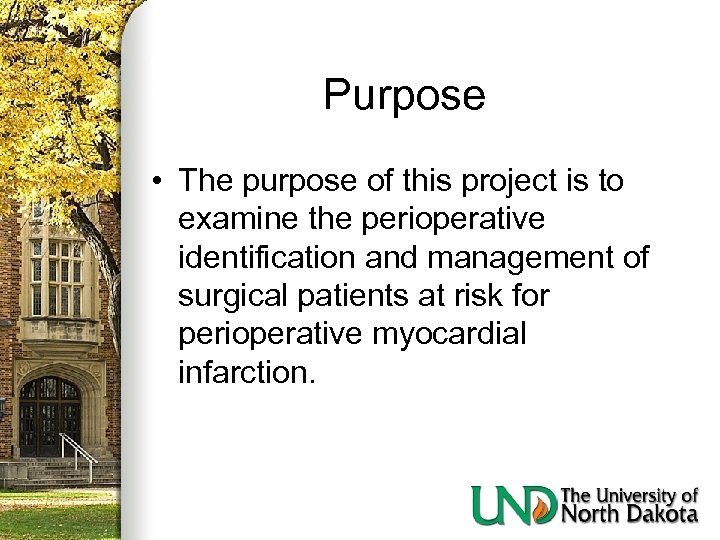 Purpose

• The purpose of this project is to examine the perioperative identification and management of surgical patients at risk for perioperative myocardial infarction.

UND The University of North Dakota